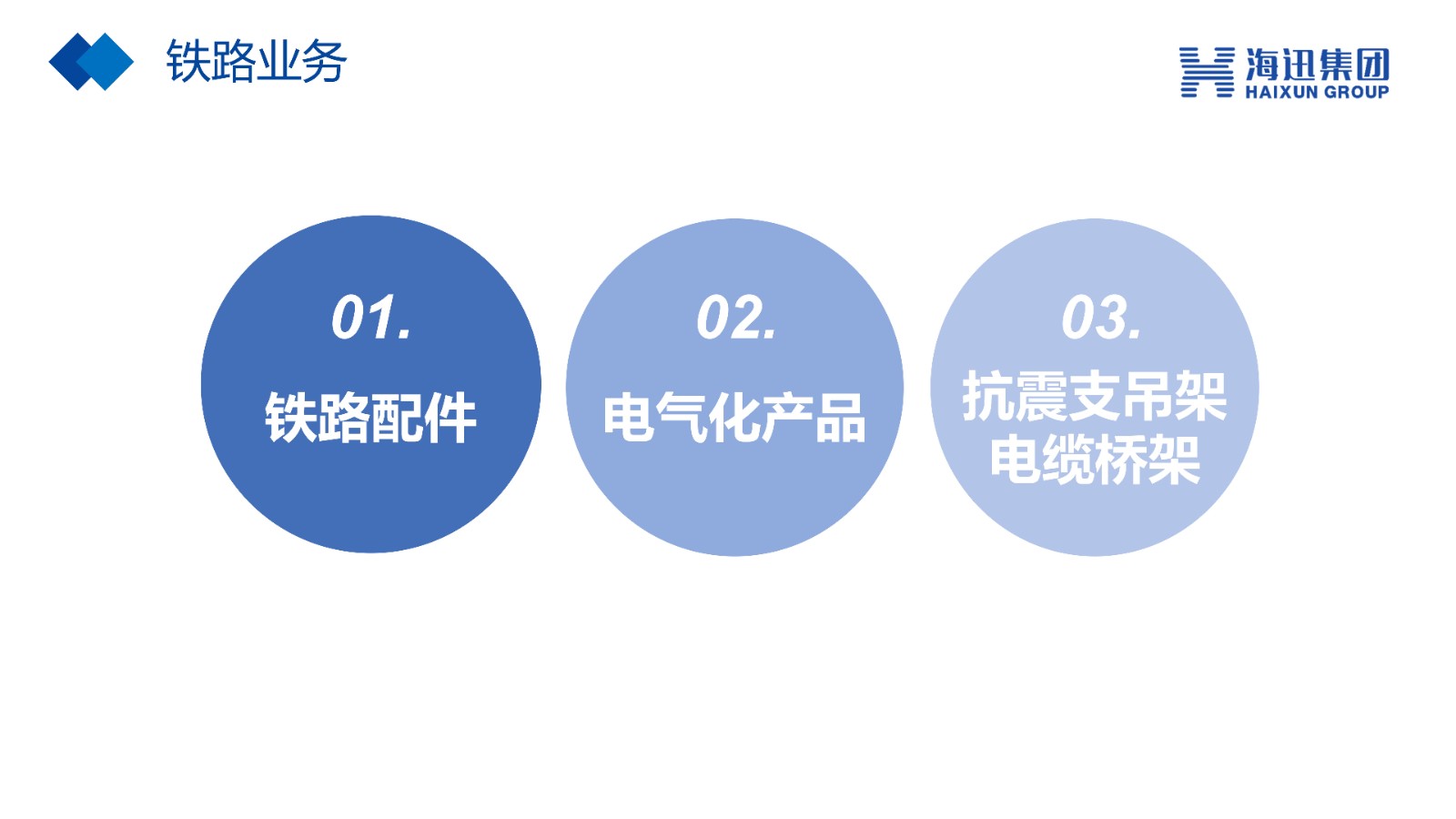 铁路业务

海迅集团
HAIXUN GROUP

01.
铁路配件

02.
电气化产品

03.
抗震支吊架
电缆桥架